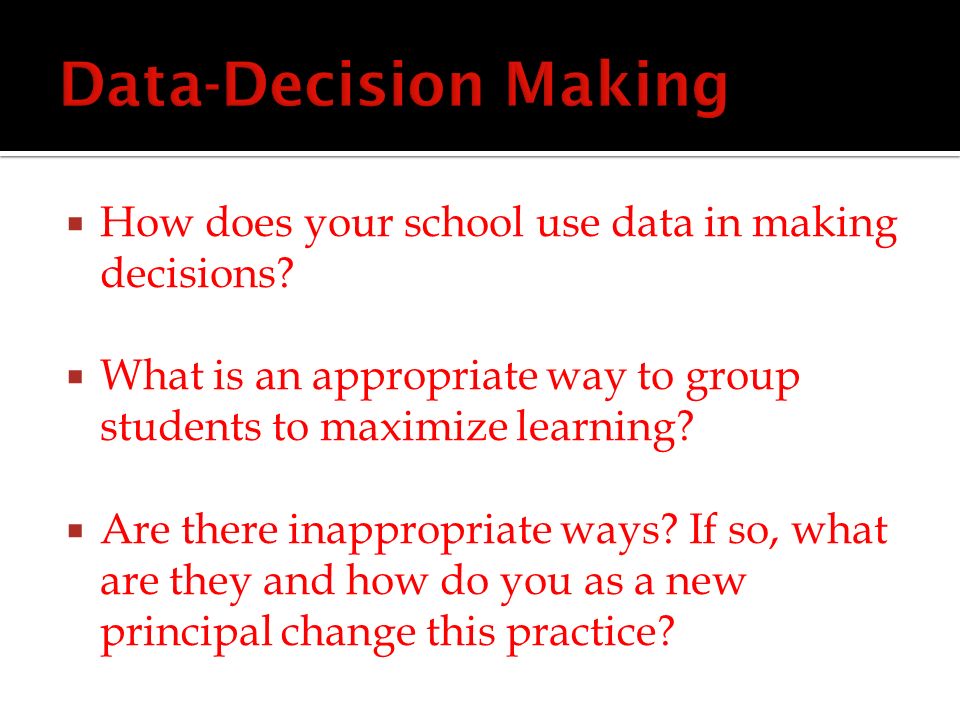 Data-Decision Making

▪ How does your school use data in making decisions?

▪ What is an appropriate way to group students to maximize learning?

▪ Are there inappropriate ways? If so, what are they and how do you as a new principal change this practice?